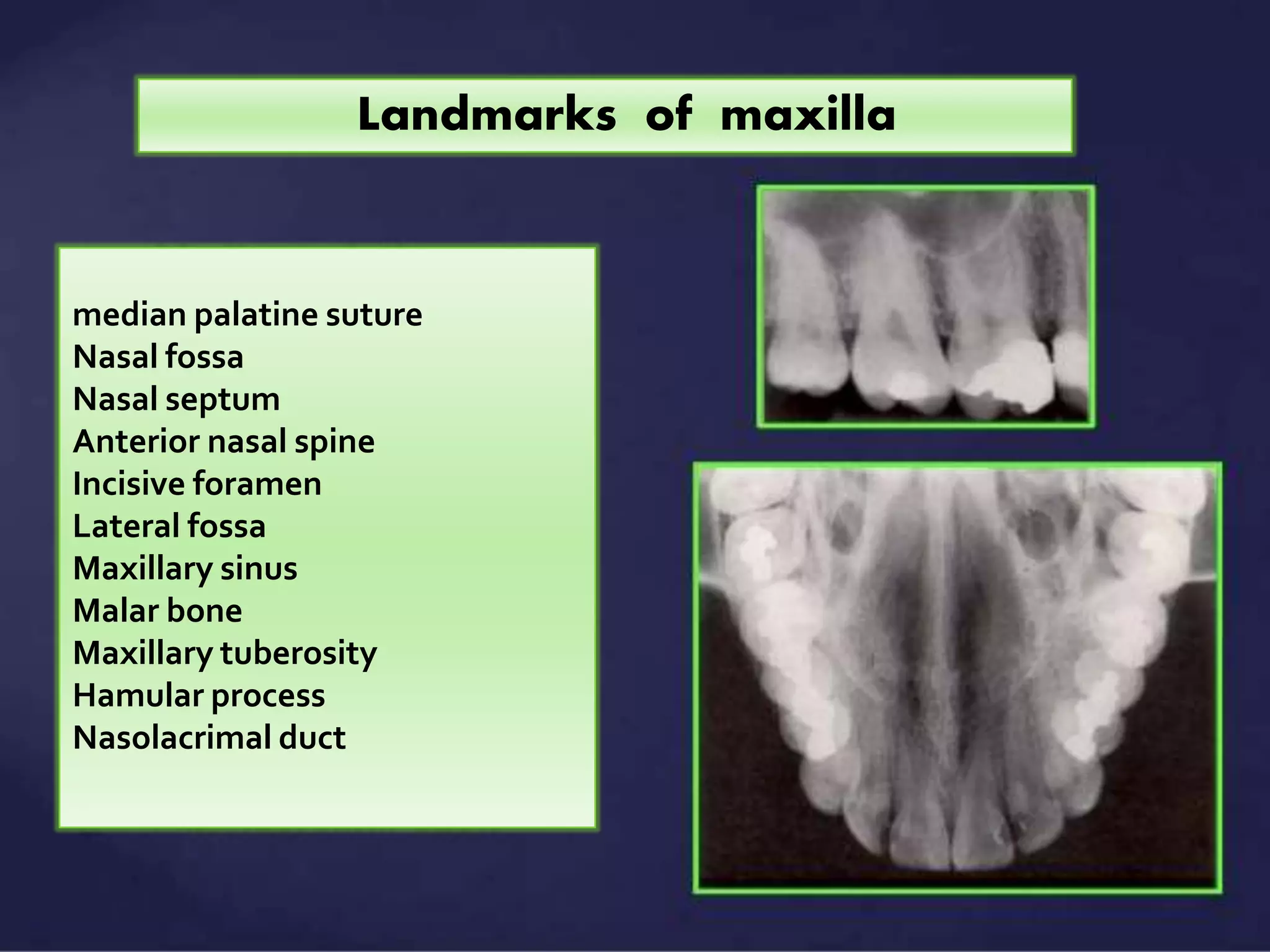 Landmarks of maxilla

median palatine suture
Nasal fossa
Nasal septum
Anterior nasal spine
Incisive foramen
Lateral fossa
Maxillary sinus
Malar bone
Maxillary tuberosity
Hamular process
Nasolacrimal duct